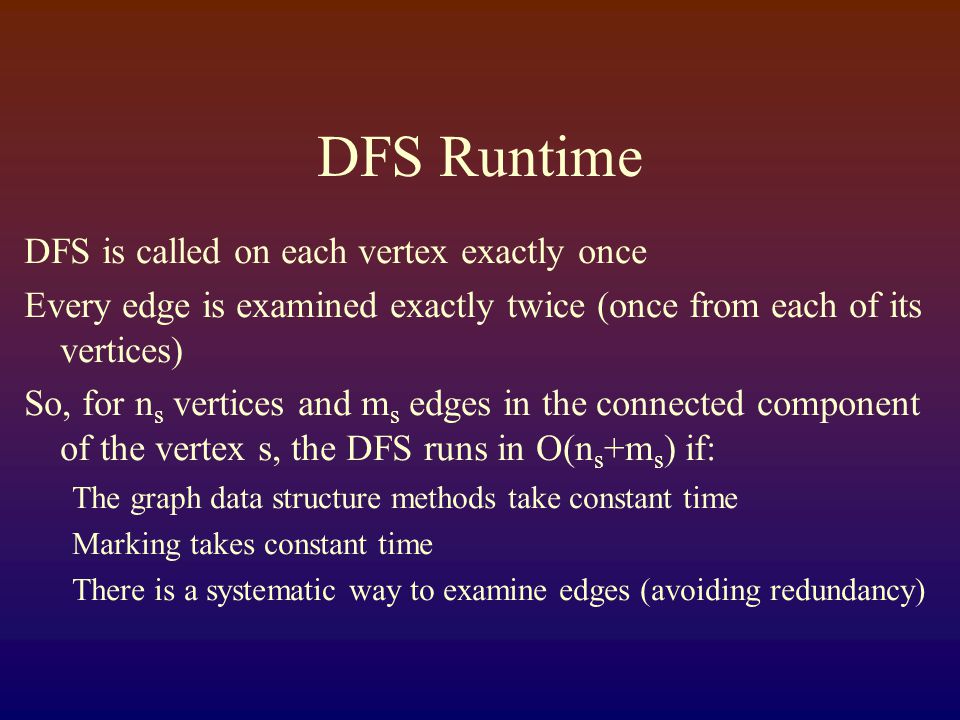 DFS Runtime

DFS is called on each vertex exactly once

Every edge is examined exactly twice (once from each of its vertices)

So, for $n_s$ vertices and $m_s$ edges in the connected component of the vertex s, the DFS runs in $O(n_s+m_s)$ if:

The graph data structure methods take constant time

Marking takes constant time

There is a systematic way to examine edges (avoiding redundancy)